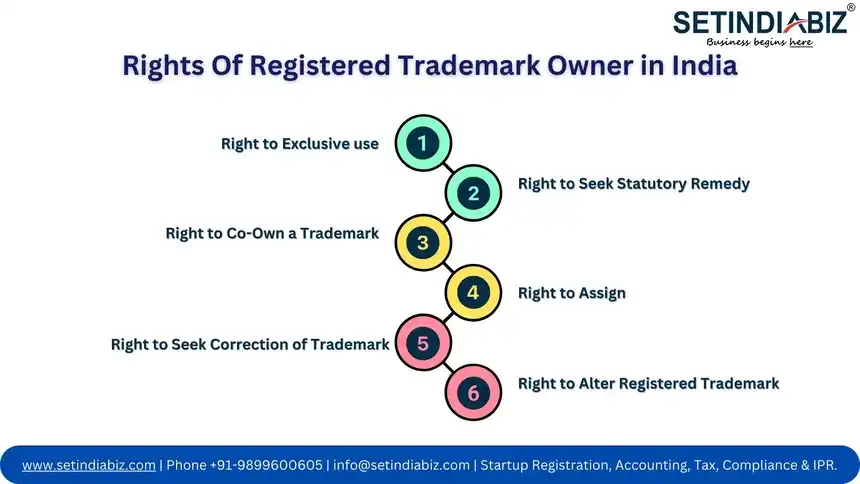 SETINDIABIZ®
Business begins here

Rights Of Registered Trademark Owner in India

Right to Exclusive use 1

2 Right to Seek Statutory Remedy

Right to Co-Own a Trademark 3

4 Right to Assign

Right to Seek Correction of Trademark 5

6 Right to Alter Registered Trademark

www.setindiabiz.com | Phone +91-9899600605 | info@setindiabiz.com | Startup Registration, Accounting, Tax, Compliance & IPR.